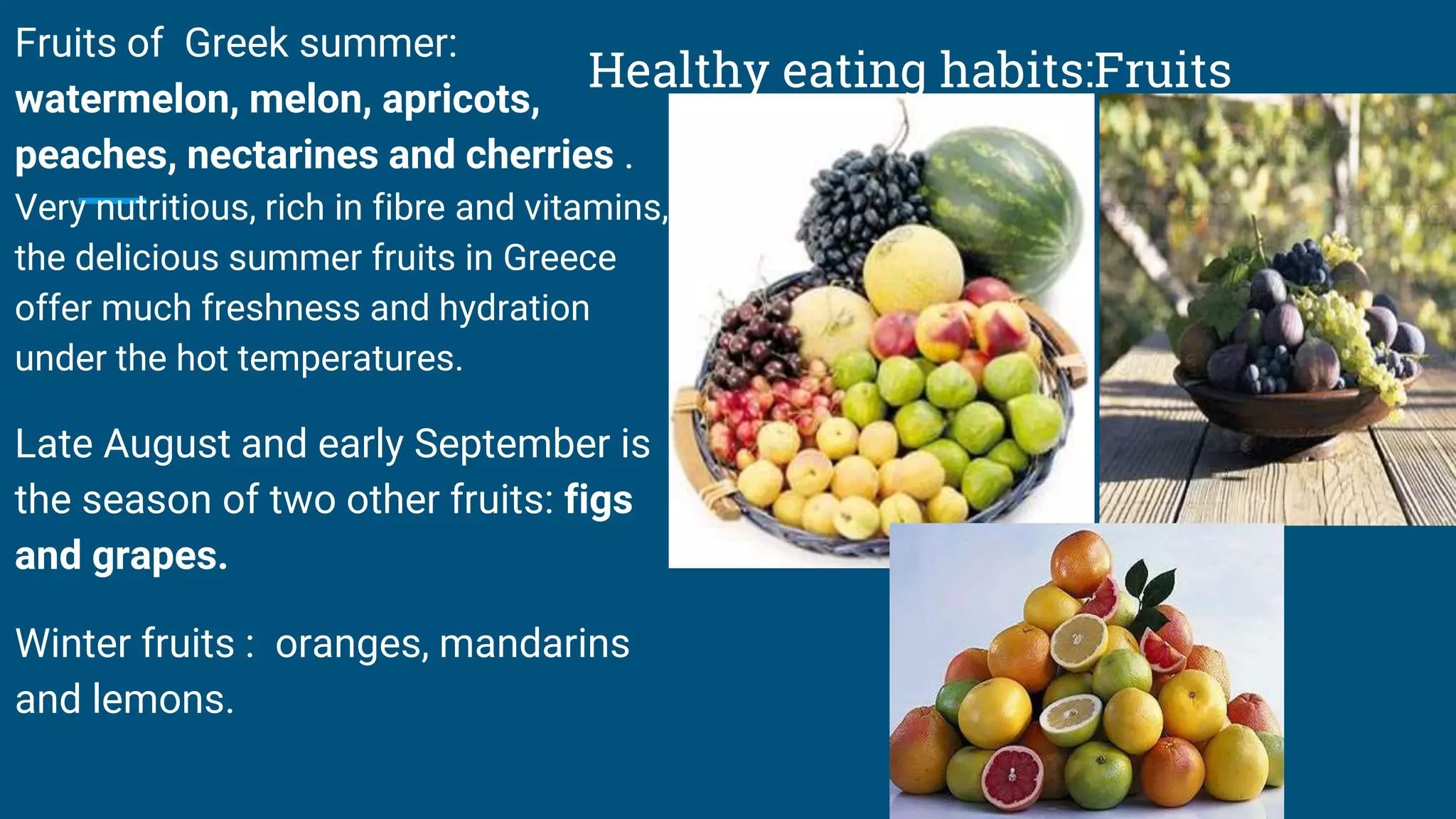 Healthy eating habits:Fruits

Fruits of  Greek summer: watermelon, melon, apricots, peaches, nectarines and cherries . Very nutritious, rich in fibre and vitamins, the delicious summer fruits in Greece offer much freshness and hydration under the hot temperatures.

Late August and early September is the season of two other fruits: figs and grapes.

Winter fruits :  oranges, mandarins and lemons.